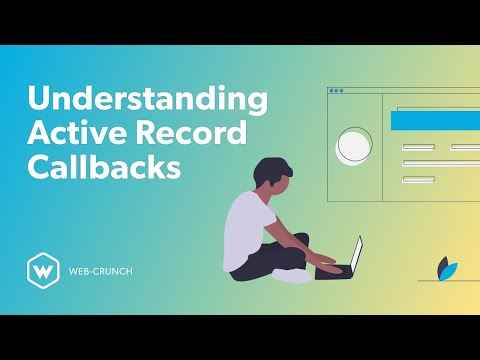 Understanding Active Record Callbacks

W WEB-CRUNCH